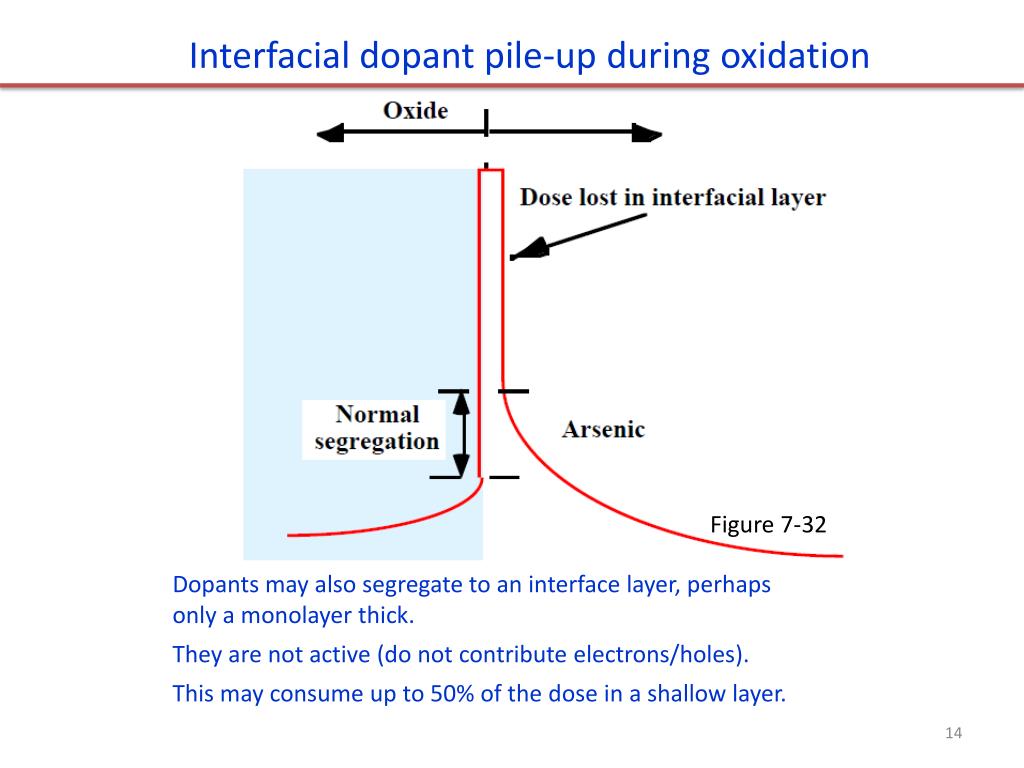 Interfacial dopant pile-up during oxidation

Oxide

Dose lost in interfacial layer

Normal segregation

Arsenic

Figure 7-32

Dopants may also segregate to an interface layer, perhaps only a monolayer thick.

They are not active (do not contribute electrons/holes).

This may consume up to 50% of the dose in a shallow layer.

14